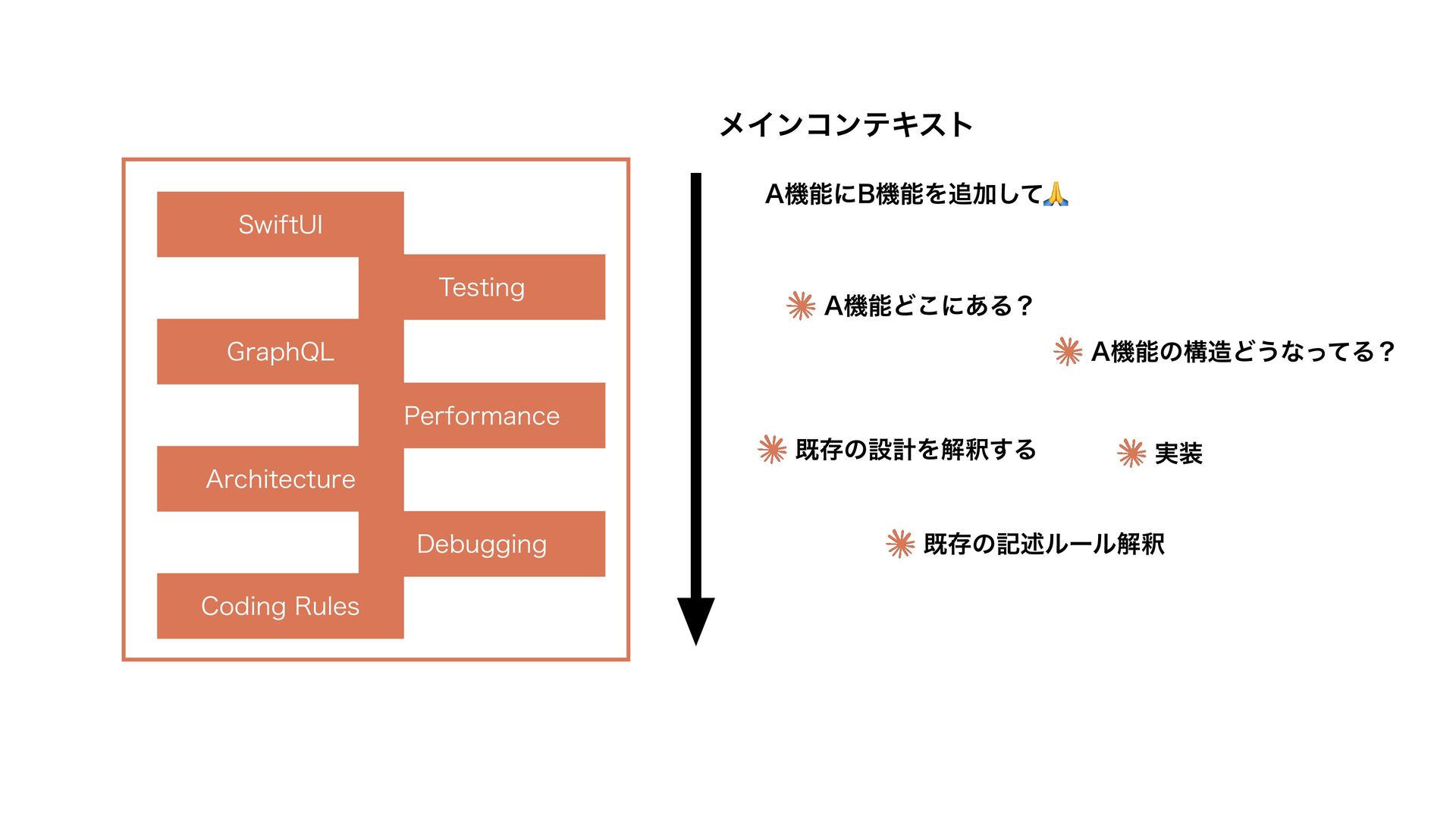 SwiftUI

Testing

GraphQL

Performance

Architecture

Debugging

Coding Rules

メインコンテキスト

A機能にB機能を追加して🙏

A機能どこにある？

A機能の構造どうなってる？

既存の設計を解釈する

実装

既存の記述ルール解釈